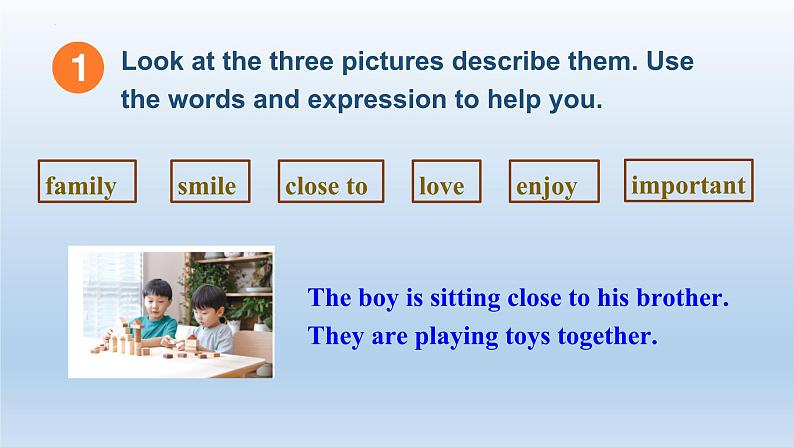 1 Look at the three pictures describe them. Use the words and expression to help you.

family smile close to love enjoy important

The boy is sitting close to his brother.
They are playing toys together.